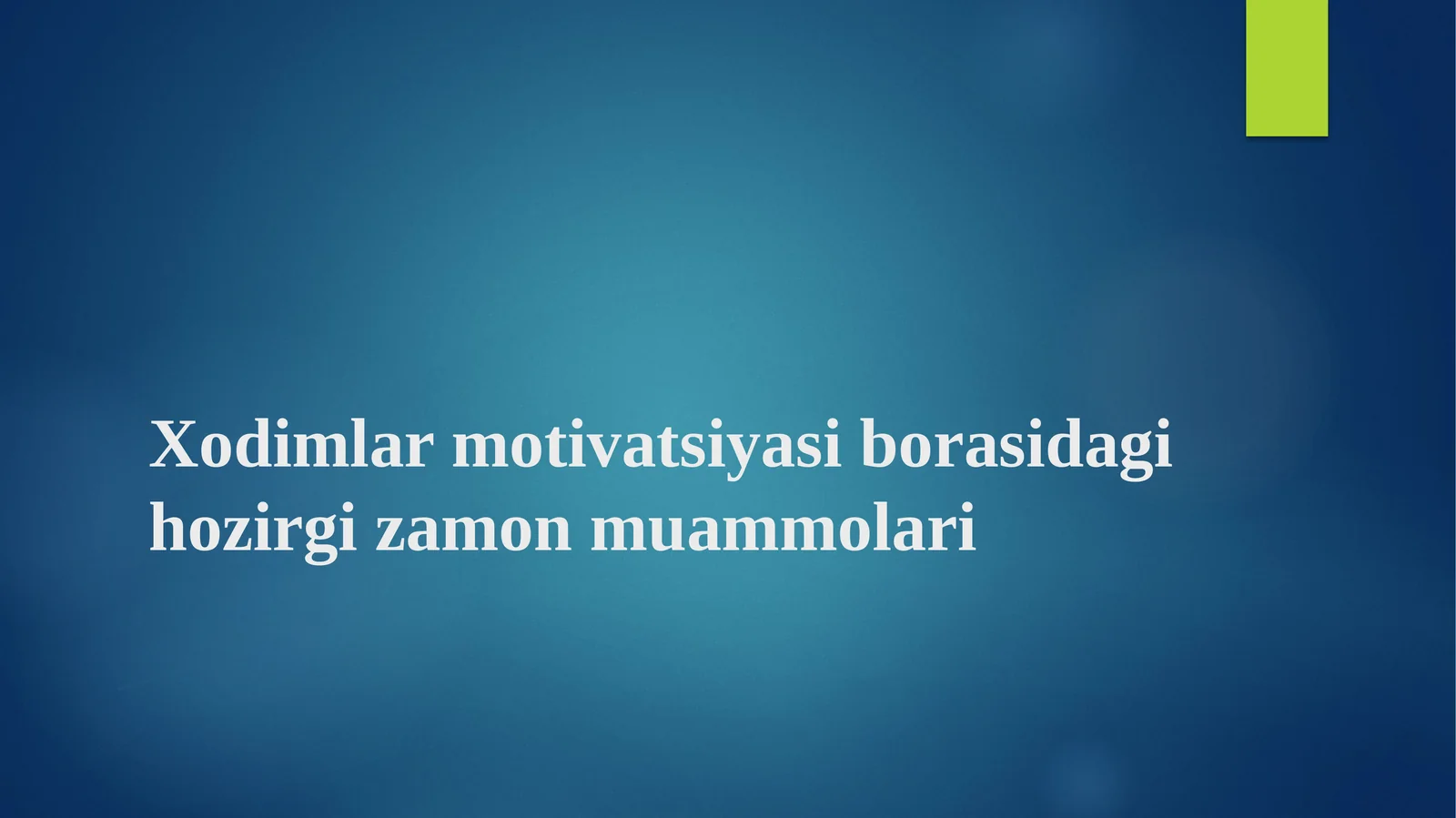 Xodimlar motivatsiyasi borasidagi hozirgi zamon muammolari